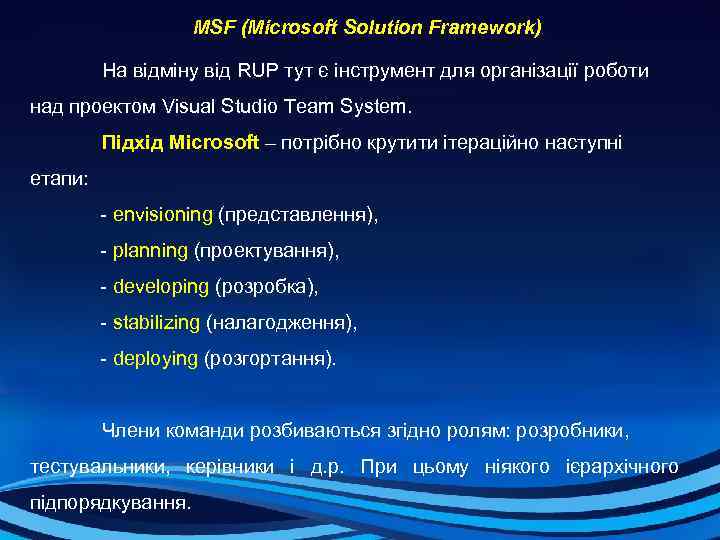 MSF (Microsoft Solution Framework)

На відміну від RUP тут є інструмент для організації роботи над проектом Visual Studio Team System.

Підхід Microsoft – потрібно крутити ітераційно наступні етапи:

- envisioning (представлення),
- planning (проектування),
- developing (розробка),
- stabilizing (налагодження),
- deploying (розгортання).

Члени команди розбиваються згідно ролям: розробники, тестувальники, керівники і д.р. При цьому ніякого ієрархічного підпорядкування.